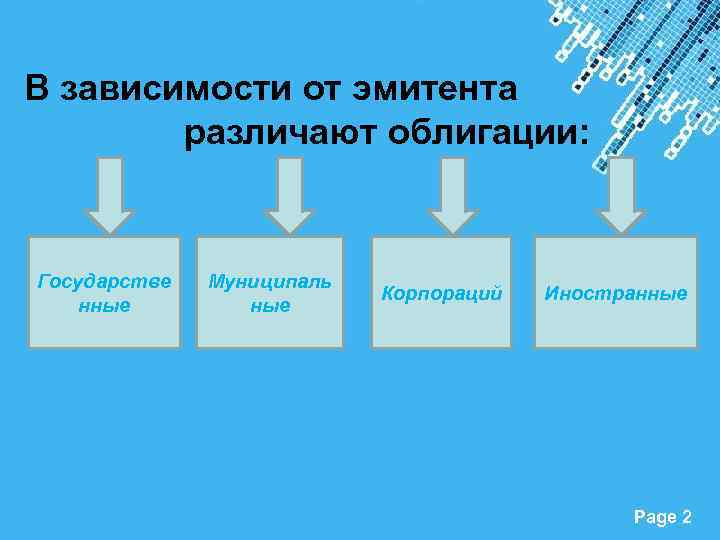 В зависимости от эмитента различают облигации:

Государственные

Муниципальные

Корпораций

Иностранные

Page 2